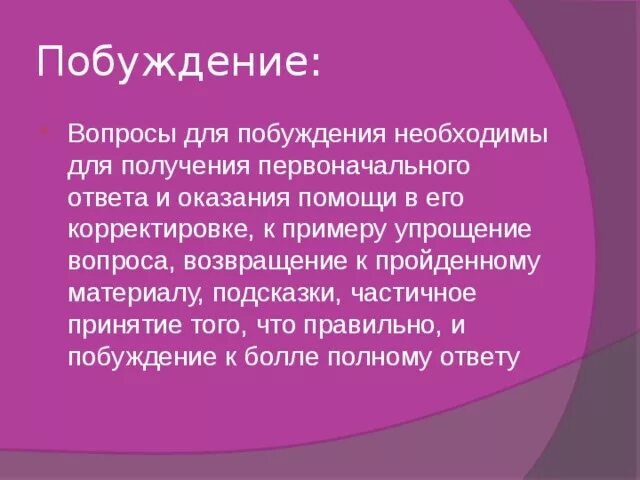 Побуждение:

Вопросы для побуждения необходимы для получения первоначального ответа и оказания помощи в его корректировке, к примеру упрощение вопроса, возвращение к пройденному материалу, подсказки, частичное принятие того, что правильно, и побуждение к болле полному ответу